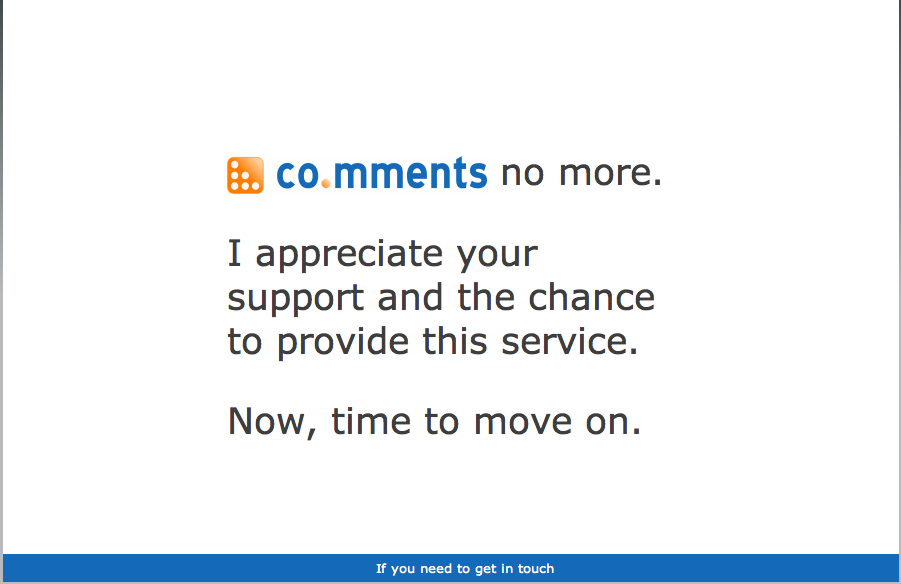 co.mments no more.

I appreciate your support and the chance to provide this service.

Now, time to move on.

If you need to get in touch